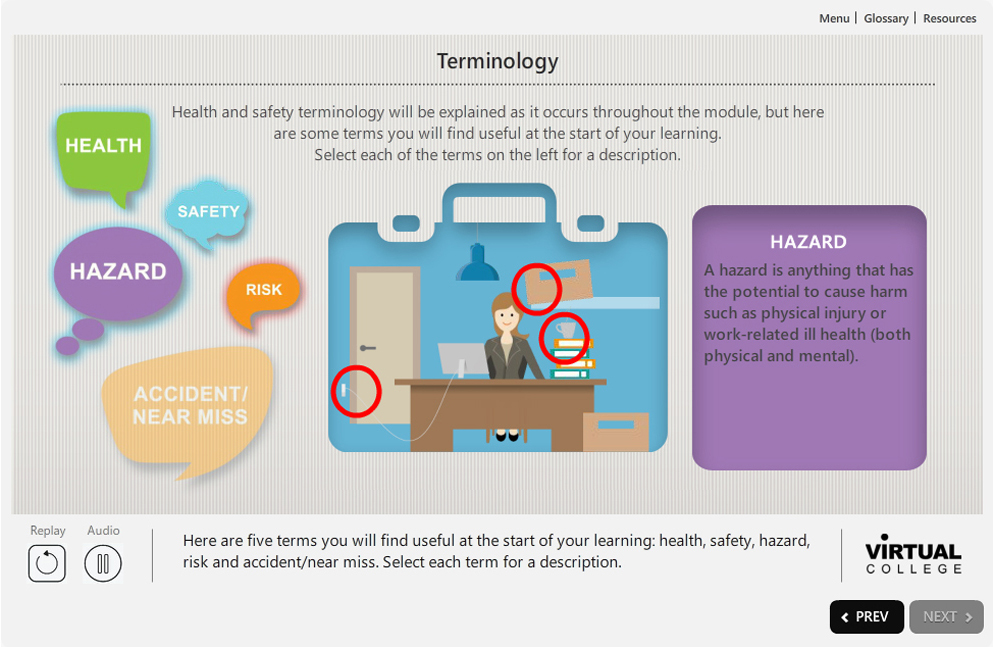 Menu | Glossary | Resources

Terminology

Health and safety terminology will be explained as it occurs throughout the module, but here are some terms you will find useful at the start of your learning.
Select each of the terms on the left for a description.

HEALTH

SAFETY

HAZARD

RISK

ACCIDENT/
NEAR MISS

HAZARD

A hazard is anything that has the potential to cause harm such as physical injury or work-related ill health (both physical and mental).

Replay

Audio

Here are five terms you will find useful at the start of your learning: health, safety, hazard, risk and accident/near miss. Select each term for a description.

VIRTUAL
COLLEGE

PREV

NEXT